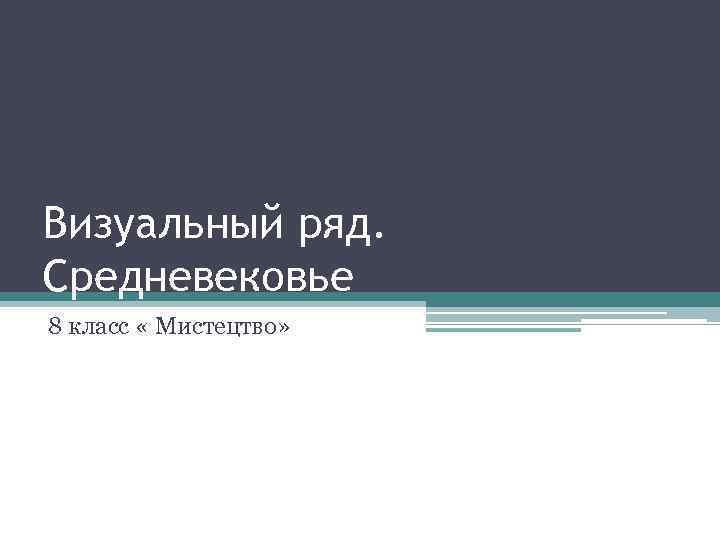 Визуальный ряд. Средневековье

8 класс « Мистецтво»